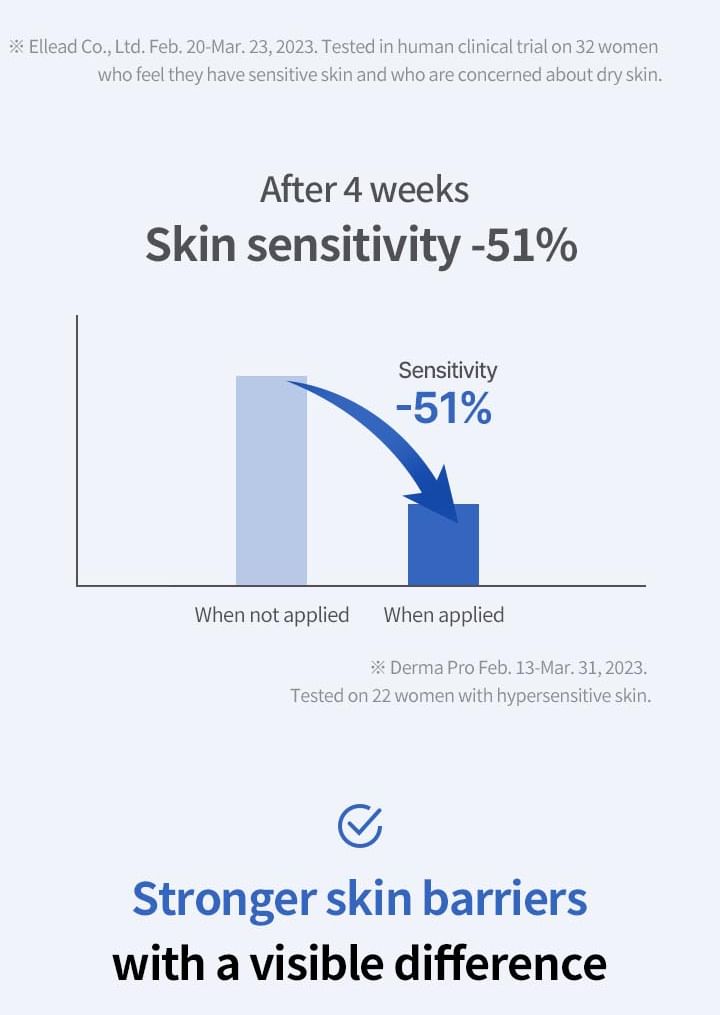 ※ Ellead Co., Ltd. Feb. 20-Mar. 23, 2023. Tested in human clinical trial on 32 women who feel they have sensitive skin and who are concerned about dry skin.

After 4 weeks
Skin sensitivity -51%

Sensitivity
-51%

When not applied
When applied

※ Derma Pro Feb. 13-Mar. 31, 2023.
Tested on 22 women with hypersensitive skin.

Stronger skin barriers
with a visible difference